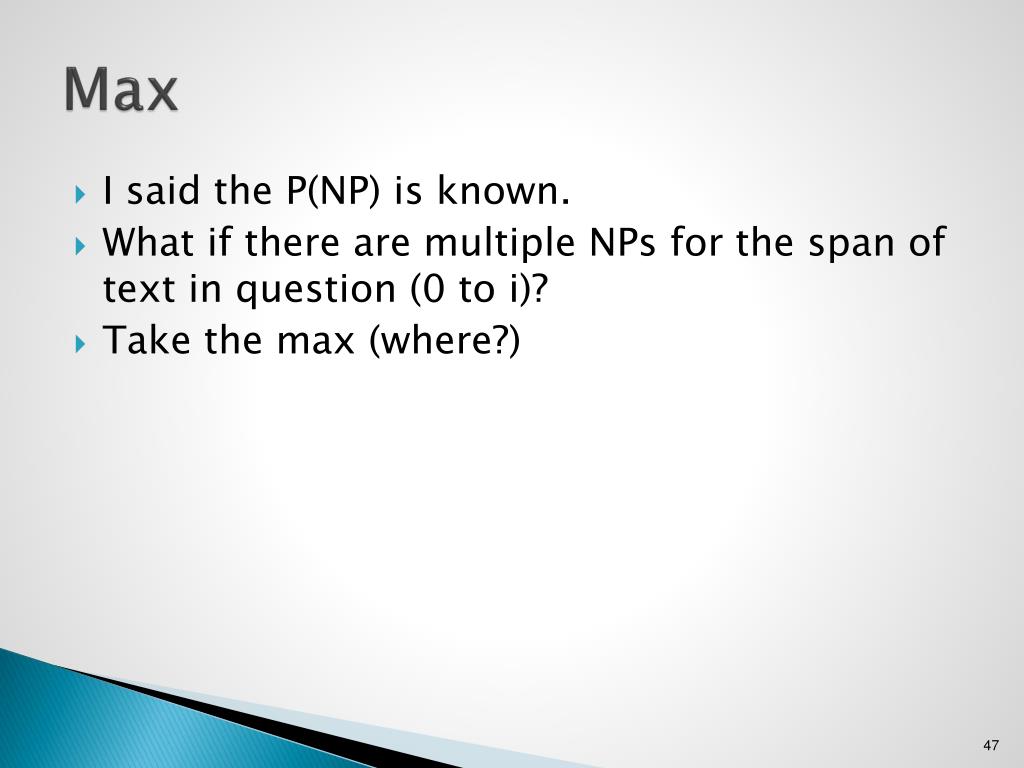 Max

I said the P(NP) is known.
What if there are multiple NPs for the span of text in question (0 to i)?
Take the max (where?)

47